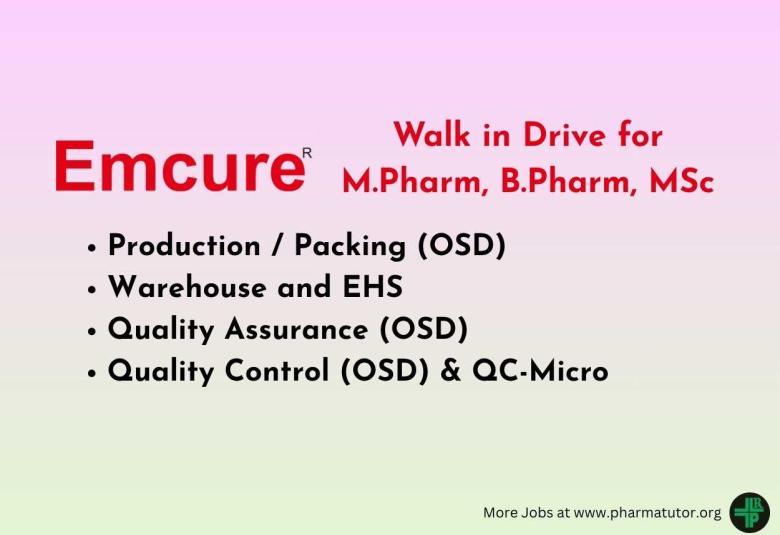 Emcure R

Walk in Drive for M.Pharm, B.Pharm, MSc

• Production / Packing (OSD)
• Warehouse and EHS
• Quality Assurance (OSD)
• Quality Control (OSD) & QC-Micro

More Jobs at www.pharmatutor.org